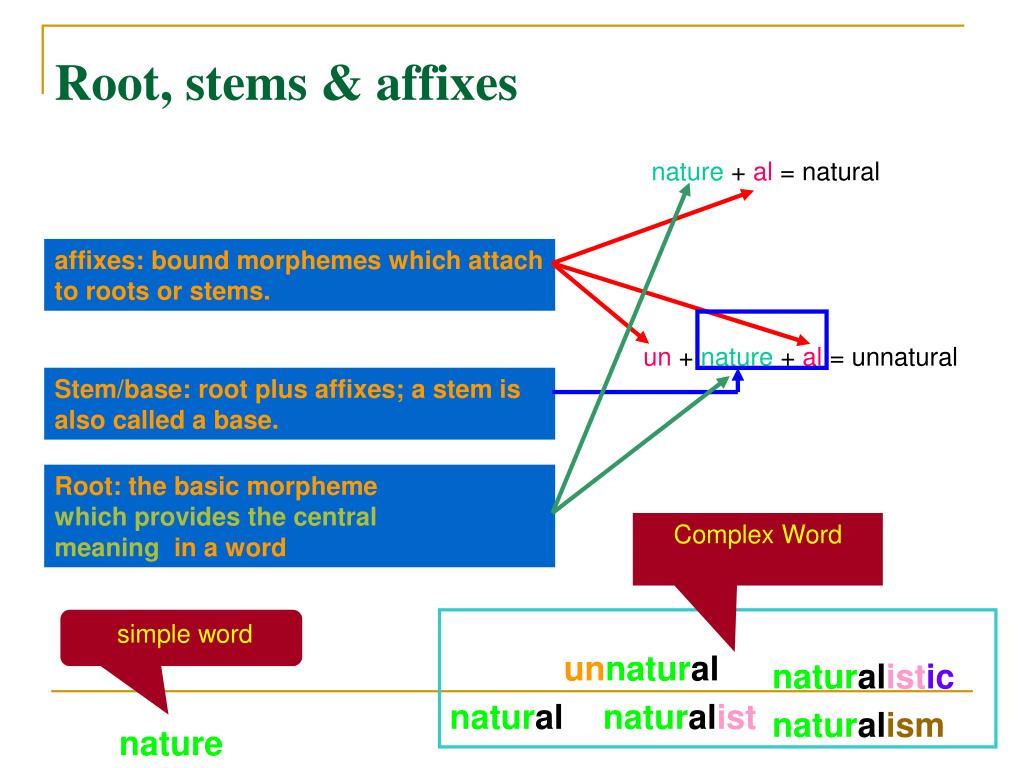 Root, stems & affixes

nature + al = natural

affixes: bound morphemes which attach to roots or stems.

un + nature + al = unnatural

Stem/base: root plus affixes; a stem is also called a base.

Root: the basic morpheme which provides the central meaning in a word

Complex Word

simple word

unnatural naturalistic

natural naturalist naturalism

nature